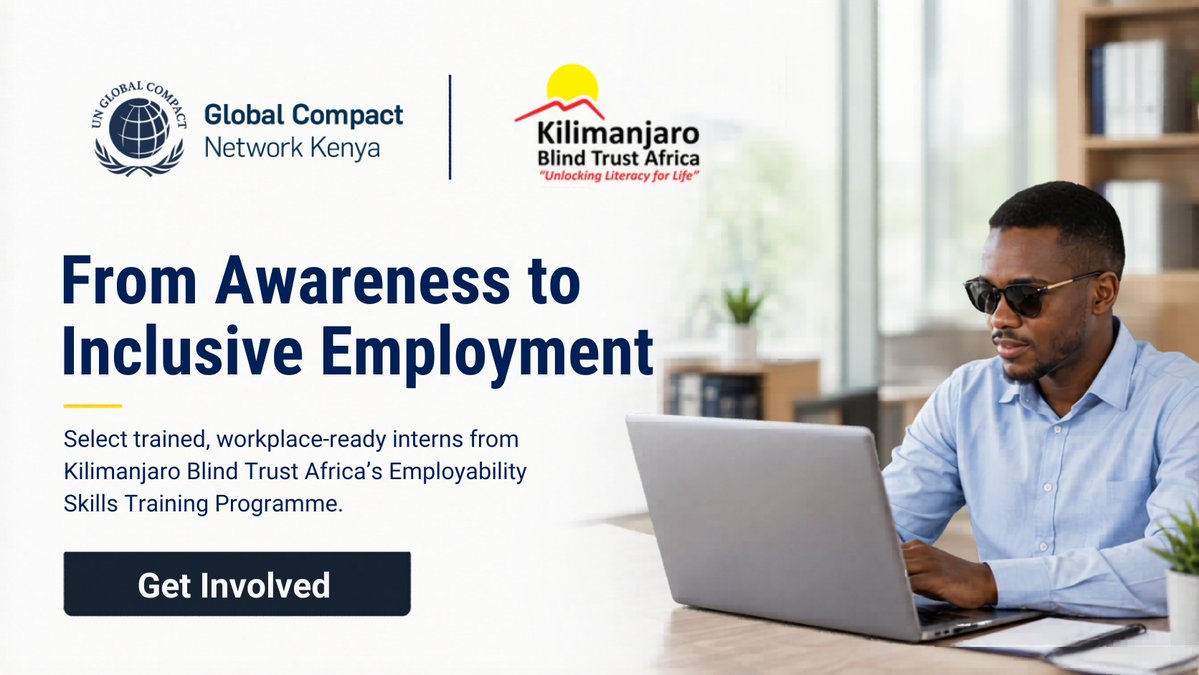 UN GLOBAL COMPACT

Global Compact
Network Kenya

Kilimanjaro
Blind Trust Africa
"Unlocking Literacy for Life"

From Awareness to Inclusive Employment

Select trained, workplace-ready interns from Kilimanjaro Blind Trust Africa's Employability Skills Training Programme.

Get Involved